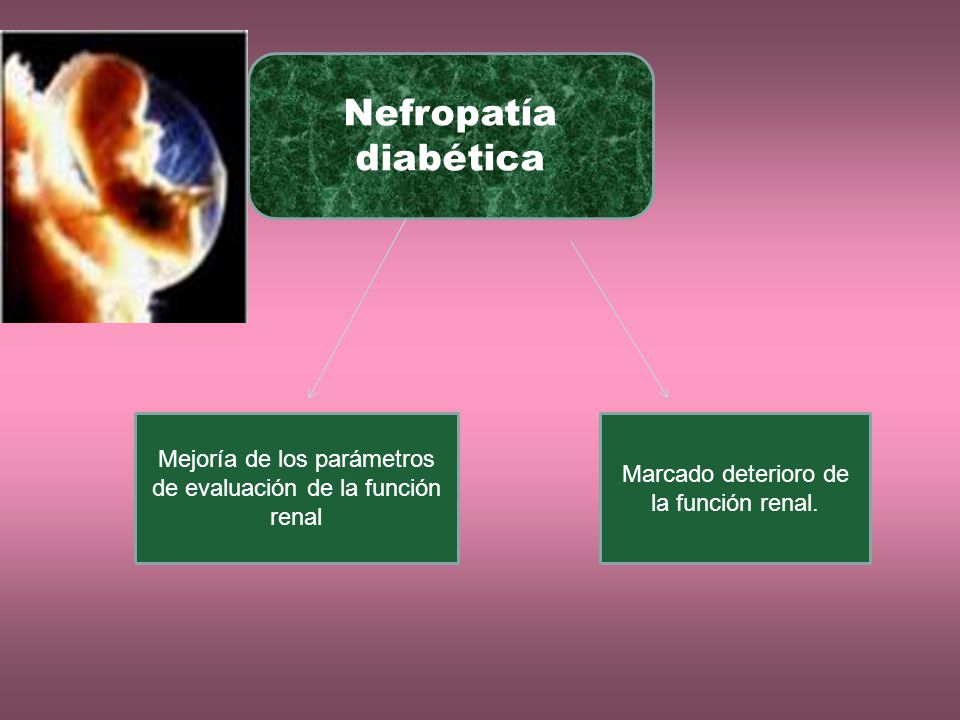 Nefropatía diabética

Mejoría de los parámetros de evaluación de la función renal

Marcado deterioro de la función renal.